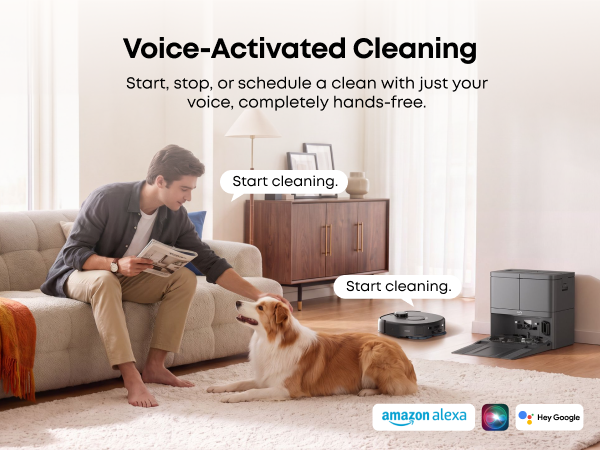 Voice-Activated Cleaning

Start, stop, or schedule a clean with just your voice, completely hands-free.

Start cleaning.

Start cleaning.

amazon alexa

Hey Google